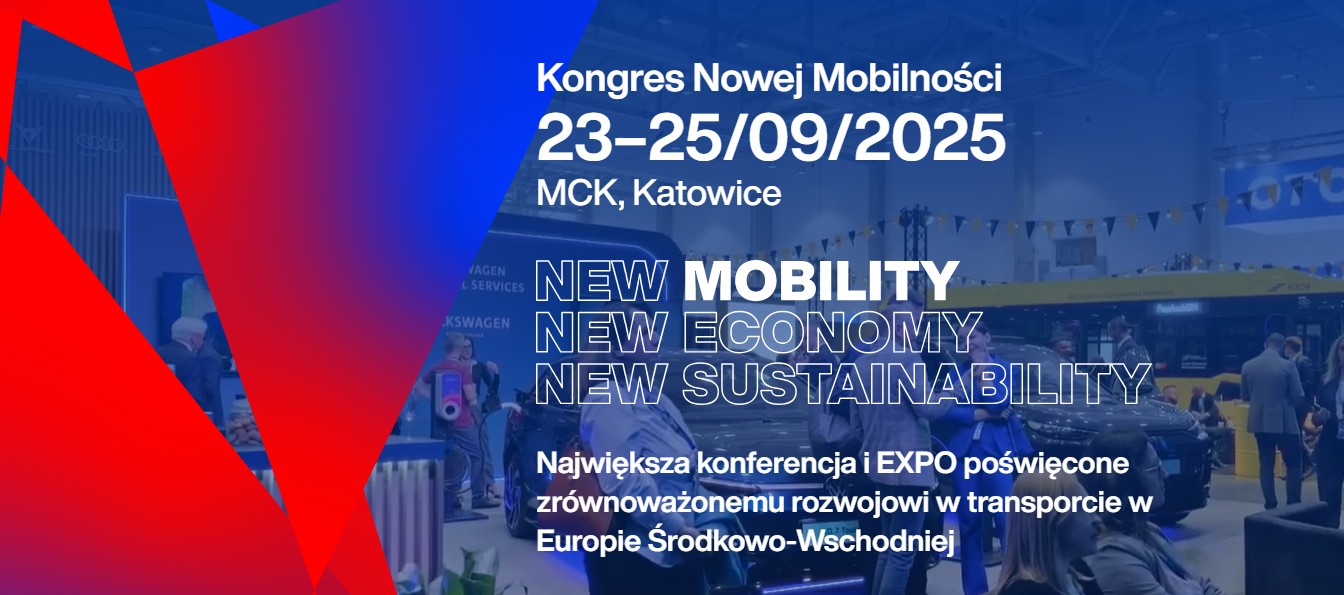 Kongres Nowej Mobilności
23–25/09/2025
MCK, Katowice

NEW MOBILITY
NEW ECONOMY
NEW SUSTAINABILITY

Największa konferencja i EXPO poświęcone zrównoważonemu rozwojowi w transporcie w Europie Środkowo-Wschodniej